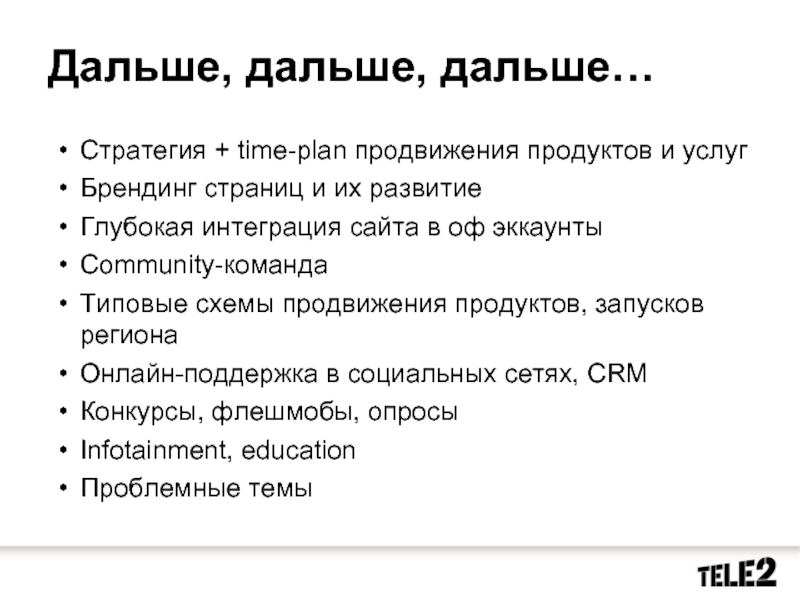 Дальше, дальше, дальше…

• Стратегия + time-plan продвижения продуктов и услуг
• Брендинг страниц и их развитие
• Глубокая интеграция сайта в оф эккаунты
• Community-команда
• Типовые схемы продвижения продуктов, запусков региона
• Онлайн-поддержка в социальных сетях, CRM
• Конкурсы, флешмобы, опросы
• Infotainment, education
• Проблемные темы

TELE2